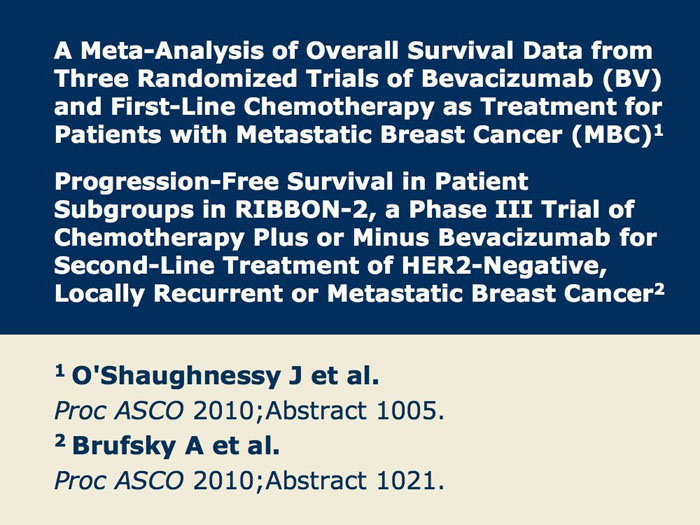 A Meta-Analysis of Overall Survival Data from Three Randomized Trials of Bevacizumab (BV) and First-Line Chemotherapy as Treatment for Patients with Metastatic Breast Cancer (MBC)$^1$

Progression-Free Survival in Patient Subgroups in RIBBON-2, a Phase III Trial of Chemotherapy Plus or Minus Bevacizumab for Second-Line Treatment of HER2-Negative, Locally Recurrent or Metastatic Breast Cancer$^2$

$^1$ O'Shaughnessy J et al.
Proc ASCO 2010;Abstract 1005.
$^2$ Brufsky A et al.
Proc ASCO 2010;Abstract 1021.